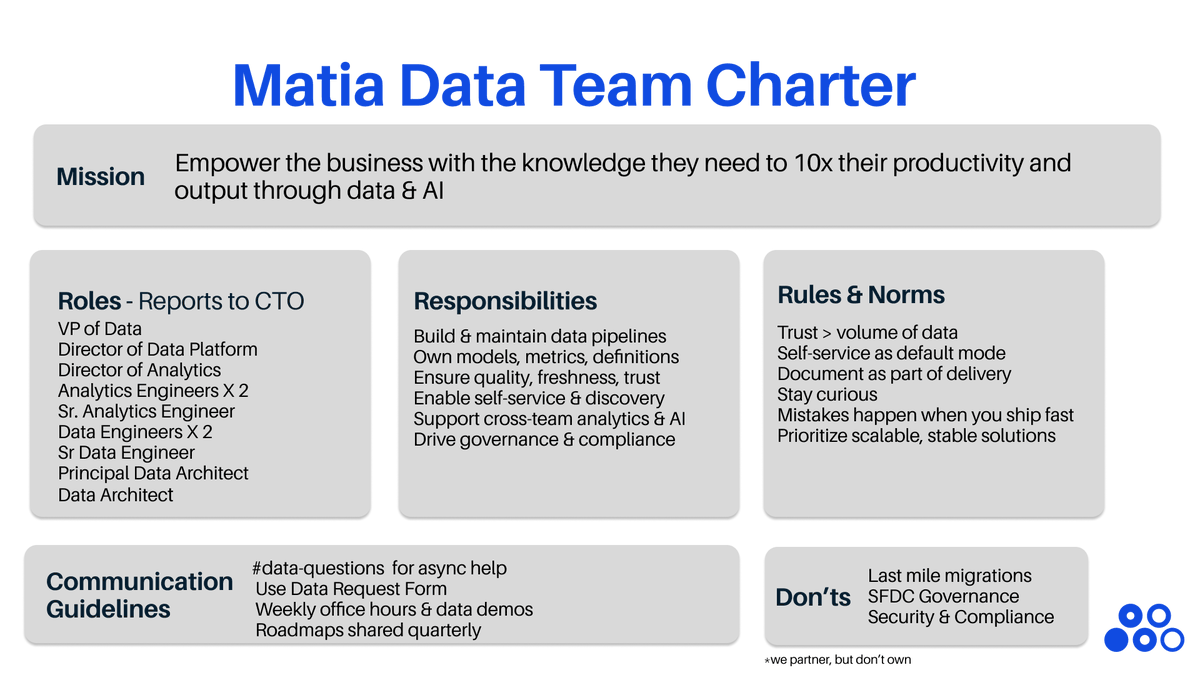 Matia Data Team Charter

Mission

Empower the business with the knowledge they need to 10x their productivity and output through data & AI

Roles - Reports to CTO
VP of Data
Director of Data Platform
Director of Analytics
Analytics Engineers X 2
Sr. Analytics Engineer
Data Engineers X 2
Sr Data Engineer
Principal Data Architect
Data Architect

Responsibilities
Build & maintain data pipelines
Own models, metrics, definitions
Ensure quality, freshness, trust
Enable self-service & discovery
Support cross-team analytics & AI
Drive governance & compliance

Rules & Norms
Trust > volume of data
Self-service as default mode
Document as part of delivery
Stay curious
Mistakes happen when you ship fast
Prioritize scalable, stable solutions

Communication Guidelines

#data-questions for async help
Use Data Request Form
Weekly office hours & data demos
Roadmaps shared quarterly

Don'ts

Last mile migrations
SFDC Governance
Security & Compliance

*we partner, but don't own